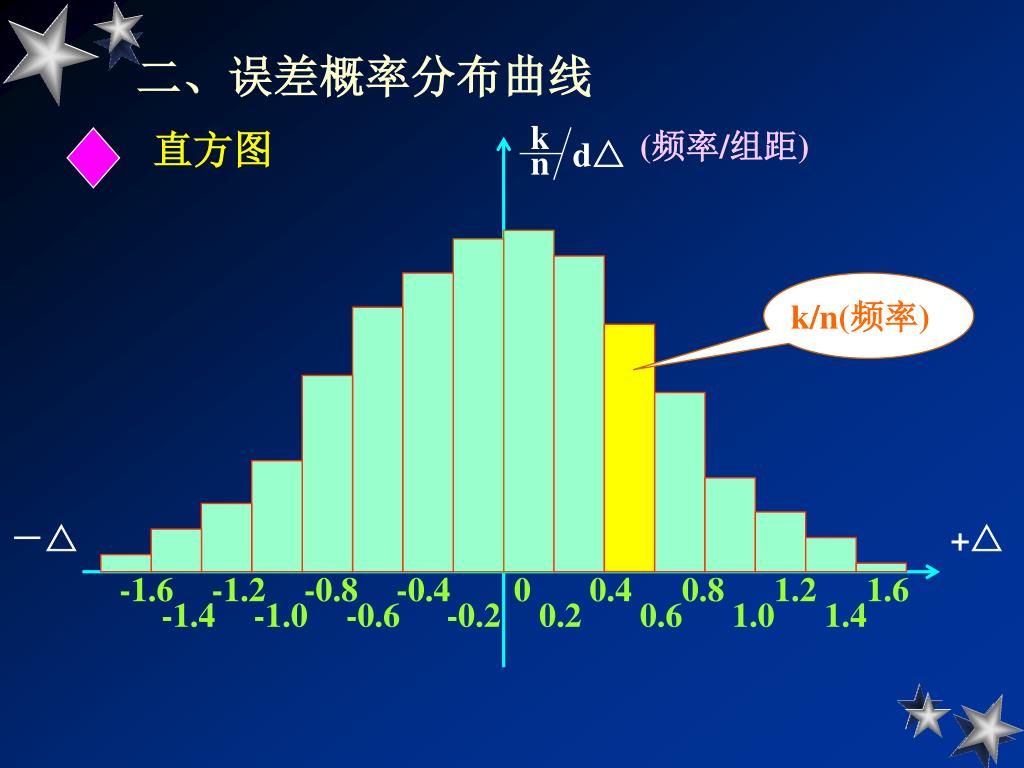 二、误差概率分布曲线

直方图

$\frac{k}{n}/d\triangle$ (频率/组距)

k/n(频率)

$-\triangle$

$+\triangle$

-1.6 -1.2 -0.8 -0.4 0 0.4 0.8 1.2 1.6
-1.4 -1.0 -0.6 -0.2 0.2 0.6 1.0 1.4